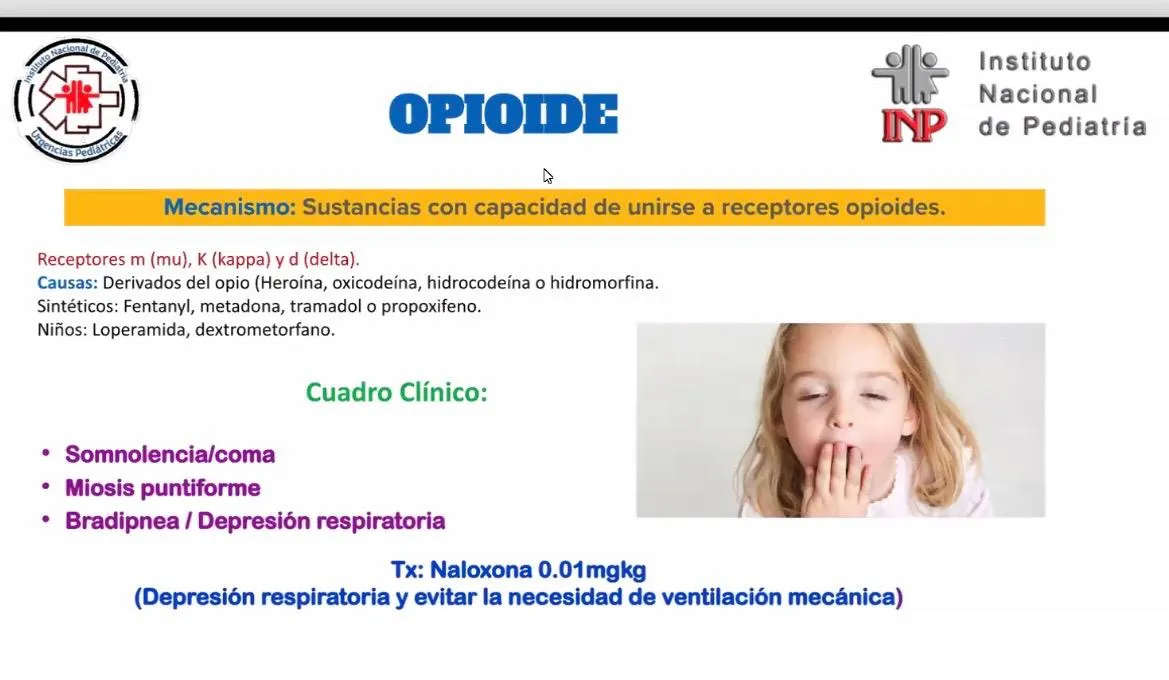 Instituto Nacional de Pediatría
Urgencias Pediátricas

OPIOIDE

INP Instituto Nacional de Pediatría

Mecanismo: Sustancias con capacidad de unirse a receptores opioides.

Receptores m (mu), K (kappa) y d (delta).
Causas: Derivados del opio (Heroína, oxicodeína, hidrocodeína o hidromorfina.
Sintéticos: Fentanyl, metadona, tramadol o propoxifeno.
Niños: Loperamida, dextrometorfano.

Cuadro Clínico:

• Somnolencia/coma
• Miosis puntiforme
• Bradipnea / Depresión respiratoria

Tx: Naloxona 0.01mgkg
(Depresión respiratoria y evitar la necesidad de ventilación mecánica)